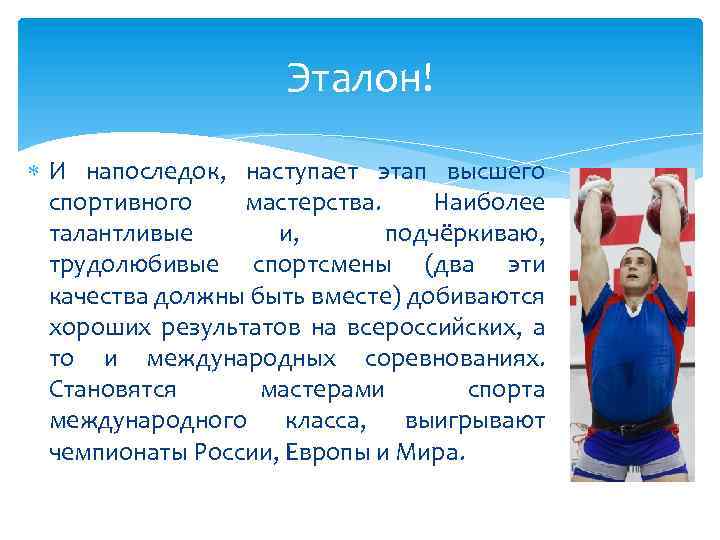 Эталон!

И напоследок, наступает этап высшего спортивного мастерства. Наиболее талантливые и, подчёркиваю, трудолюбивые спортсмены (два эти качества должны быть вместе) добиваются хороших результатов на всероссийских, а то и международных соревнованиях. Становятся мастерами спорта международного класса, выигрывают чемпионаты России, Европы и Мира.